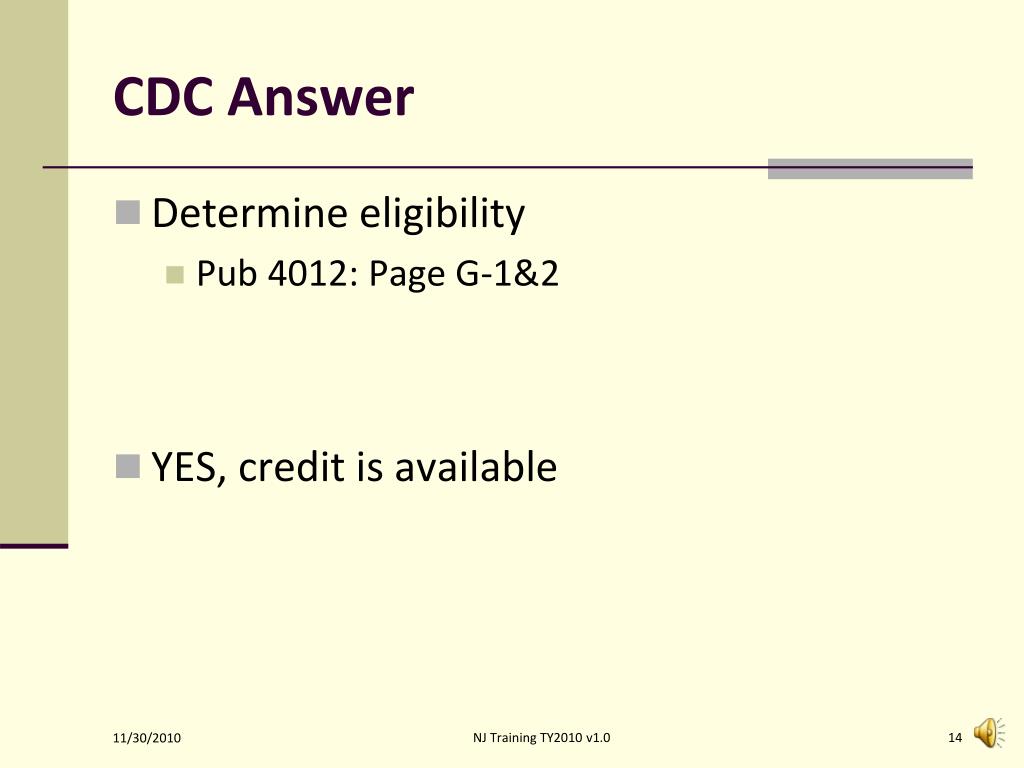 CDC Answer

Determine eligibility

Pub 4012: Page G-1&2

YES, credit is available

11/30/2010

NJ Training TY2010 v1.0

14